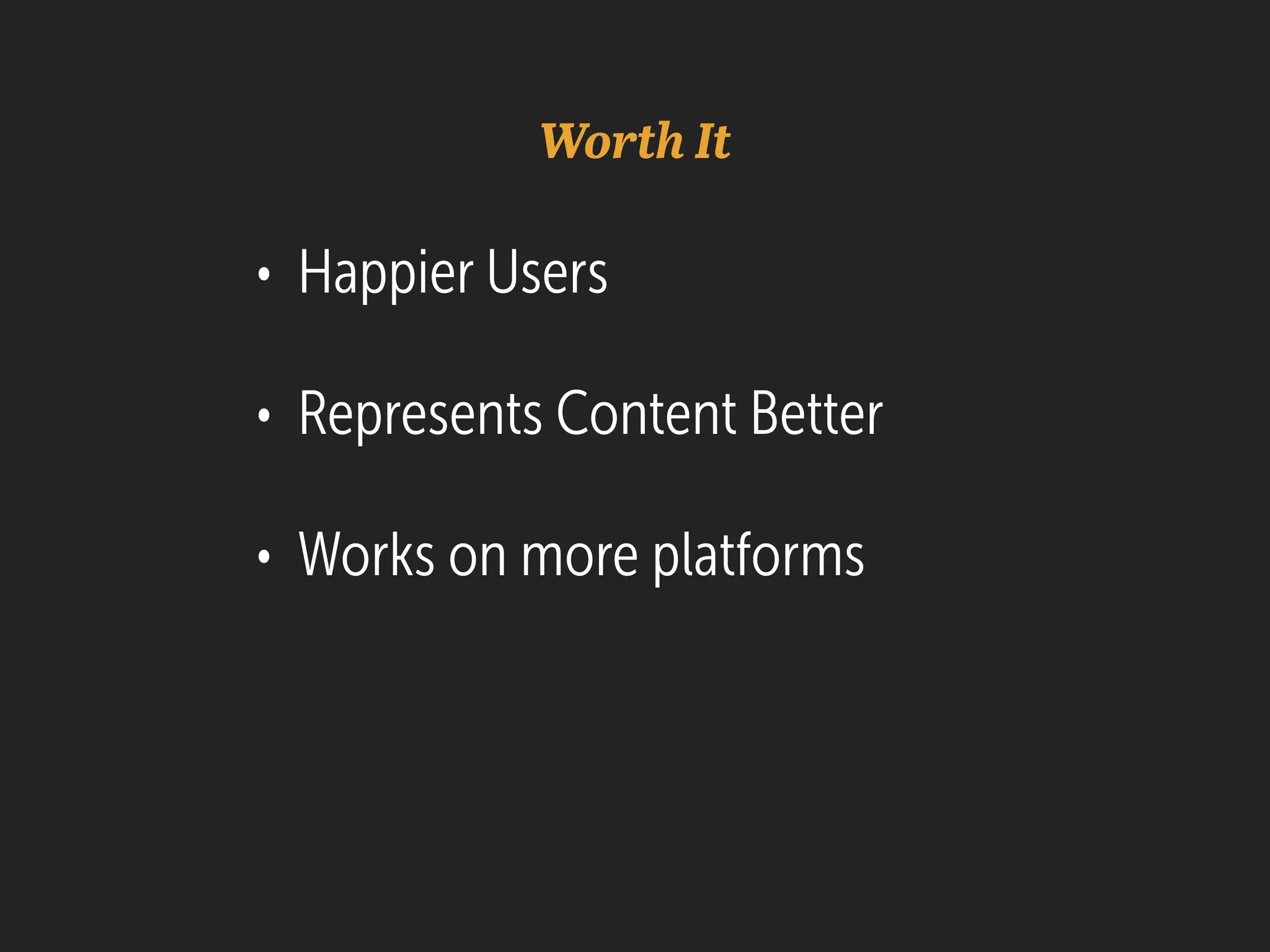 Worth It

• Happier Users

• Represents Content Better

• Works on more platforms